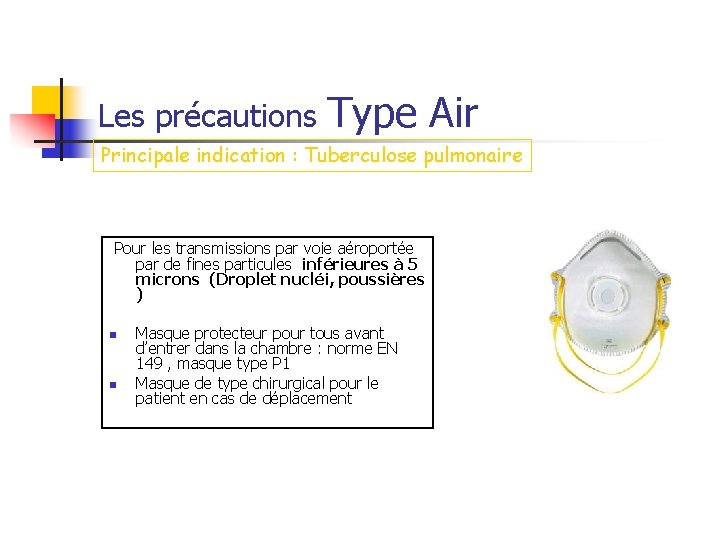 Les précautions Type Air

Principale indication : Tuberculose pulmonaire

Pour les transmissions par voie aéroportée par de fines particules inférieures à 5 microns (Droplet nucléi, poussières )

- Masque protecteur pour tous avant d'entrer dans la chambre : norme EN 149 , masque type P1
- Masque de type chirurgical pour le patient en cas de déplacement